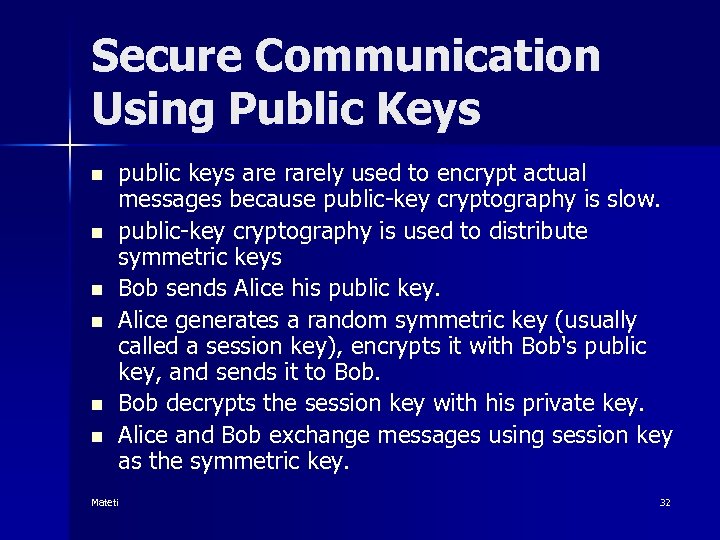 Secure Communication Using Public Keys

- public keys are rarely used to encrypt actual messages because public-key cryptography is slow.
- public-key cryptography is used to distribute symmetric keys
- Bob sends Alice his public key.
- Alice generates a random symmetric key (usually called a session key), encrypts it with Bob's public key, and sends it to Bob.
- Bob decrypts the session key with his private key.
- Alice and Bob exchange messages using session key as the symmetric key.

Mateti

32